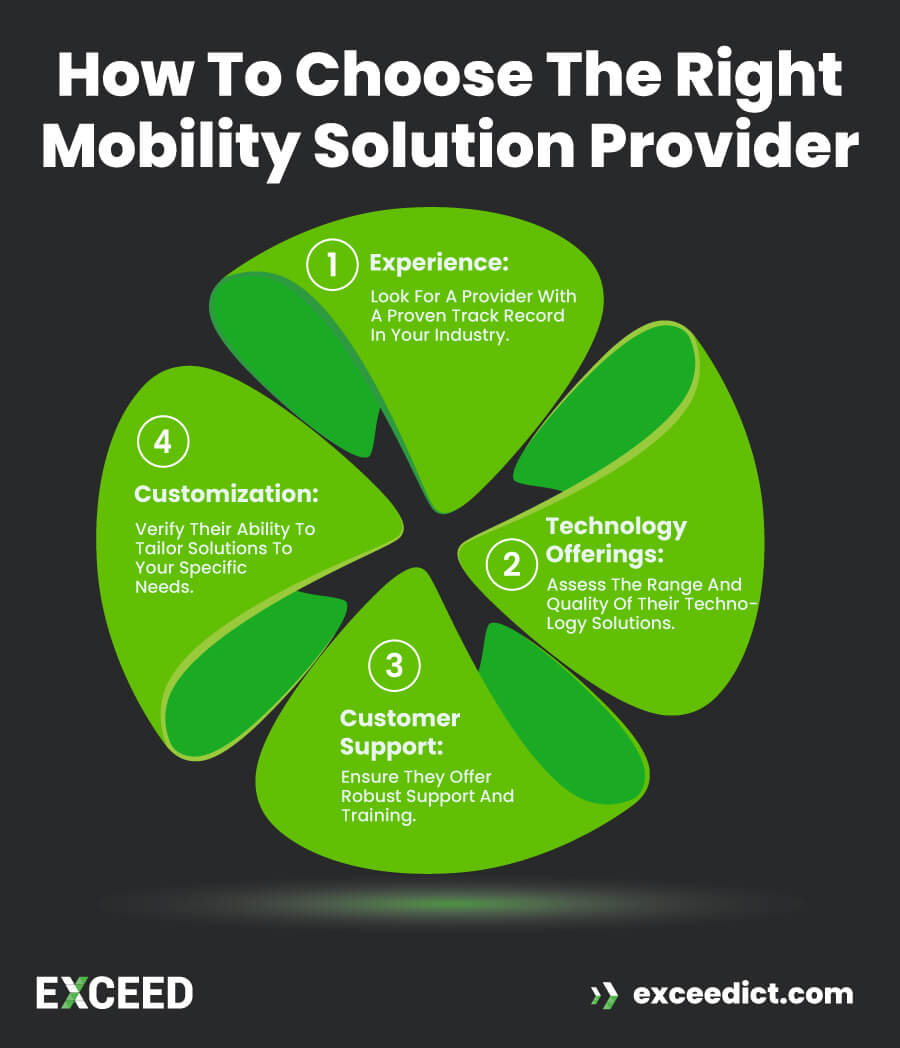 How To Choose The Right Mobility Solution Provider

1 Experience:
Look For A Provider With A Proven Track Record In Your Industry.

2 Technology Offerings:
Assess The Range And Quality Of Their Technology Solutions.

3 Customer Support:
Ensure They Offer Robust Support And Training.

4 Customization:
Verify Their Ability To Tailor Solutions To Your Specific Needs.

EXCEED

exceedict.com